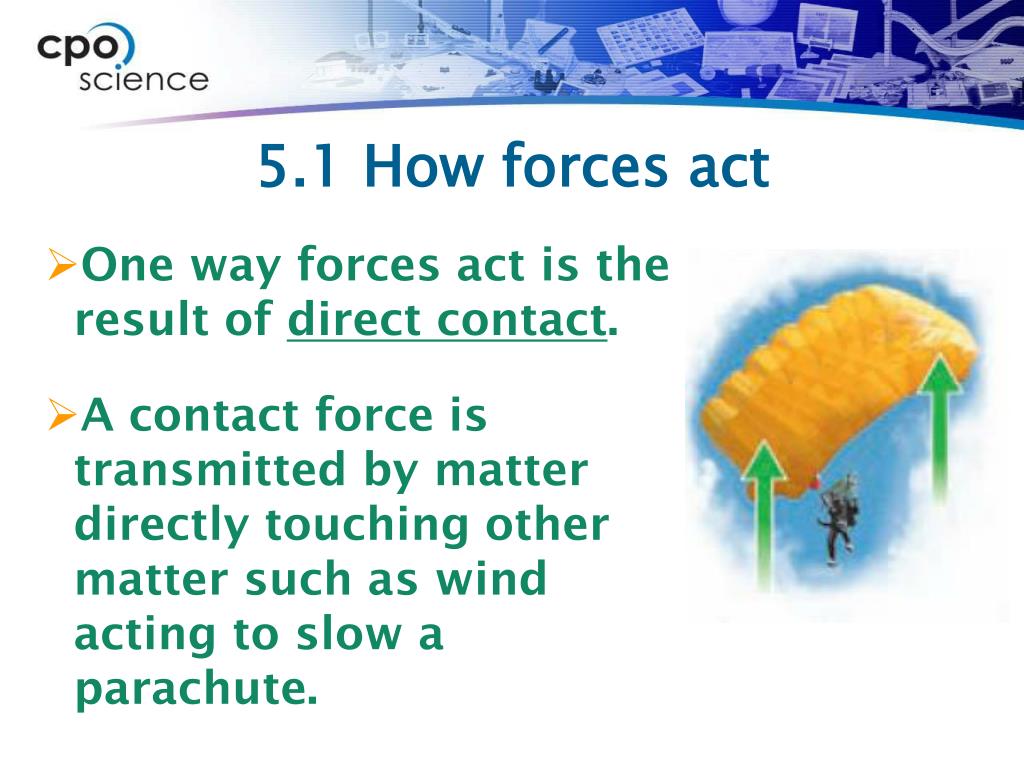 cpo science

5.1 How forces act

➢One way forces act is the result of direct contact.

➢A contact force is transmitted by matter directly touching other matter such as wind acting to slow a parachute.